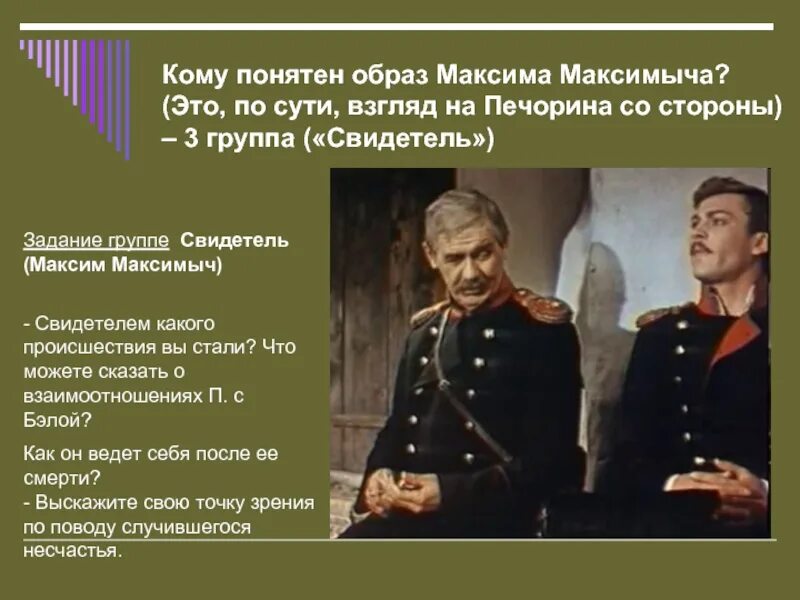 Кому понятен образ Максима Максимыча? (Это, по сути, взгляд на Печорина со стороны) – 3 группа («Свидетель»)

Задание группе Свидетель (Максим Максимыч)

- Свидетелем какого происшествия вы стали? Что можете сказать о взаимоотношениях П. с Бэлой?

Как он ведет себя после ее смерти?
- Выскажите свою точку зрения по поводу случившегося несчастья.